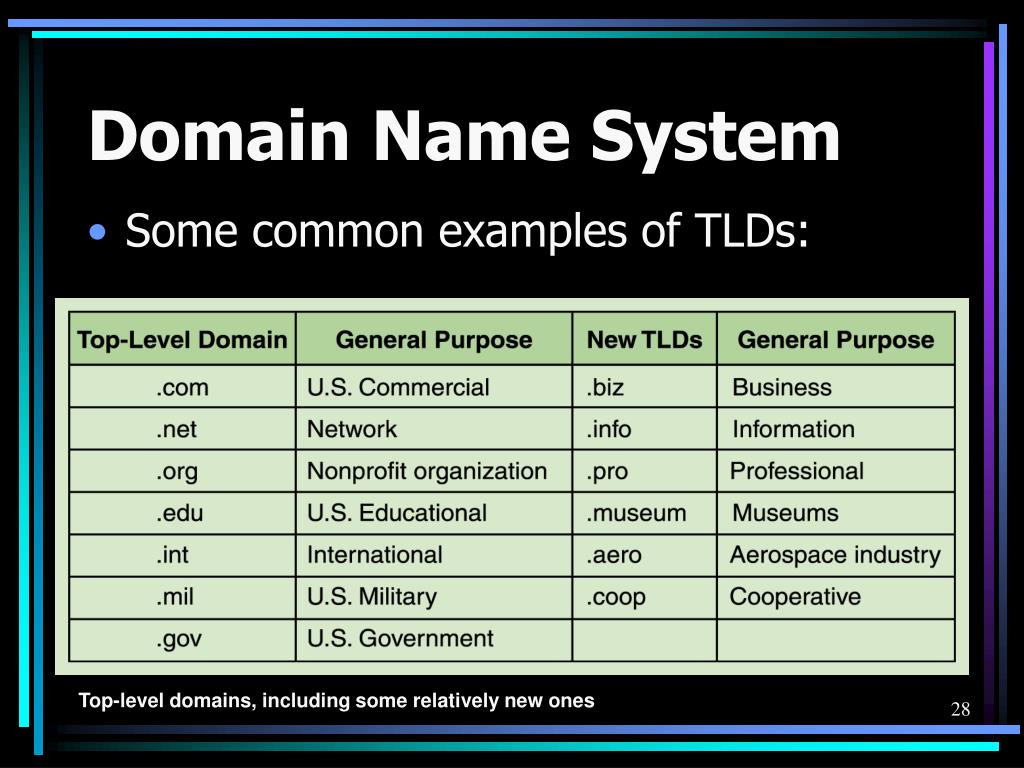 Domain Name System

• Some common examples of TLDs:

| Top-Level Domain | General Purpose | New TLDs | General Purpose |
|---|---|---|---|
| .com | U.S. Commercial | .biz | Business |
| .net | Network | .info | Information |
| .org | Nonprofit organization | .pro | Professional |
| .edu | U.S. Educational | .museum | Museums |
| .int | International | .aero | Aerospace industry |
| .mil | U.S. Military | .coop | Cooperative |
| .gov | U.S. Government | | |

Top-level domains, including some relatively new ones

28